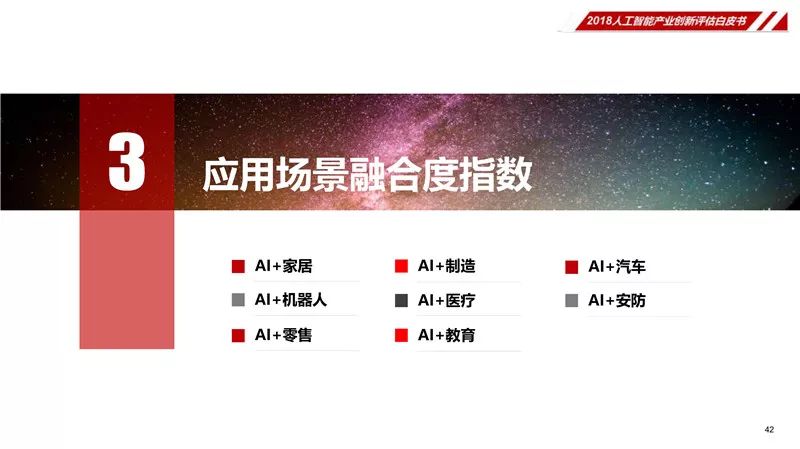 2018人工智能产业创新评估白皮书

3

应用场景融合度指数

AI+家居

AI+机器人

AI+零售

AI+制造

AI+医疗

AI+教育

AI+汽车

AI+安防

42